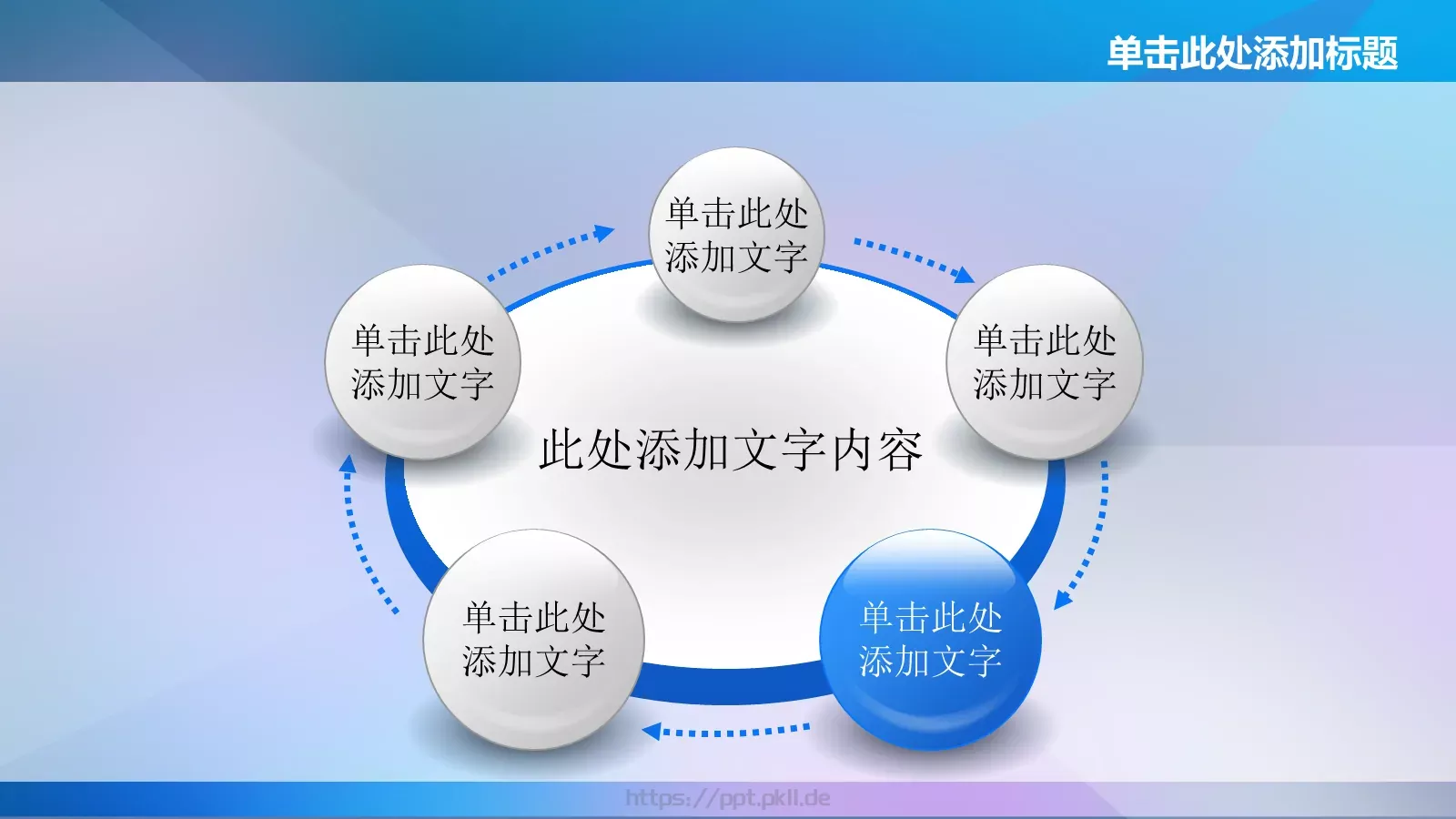 单击此处添加标题

单击此处添加文字

单击此处添加文字

单击此处添加文字

此处添加文字内容

单击此处添加文字

单击此处添加文字

https://ppt.pkll.de